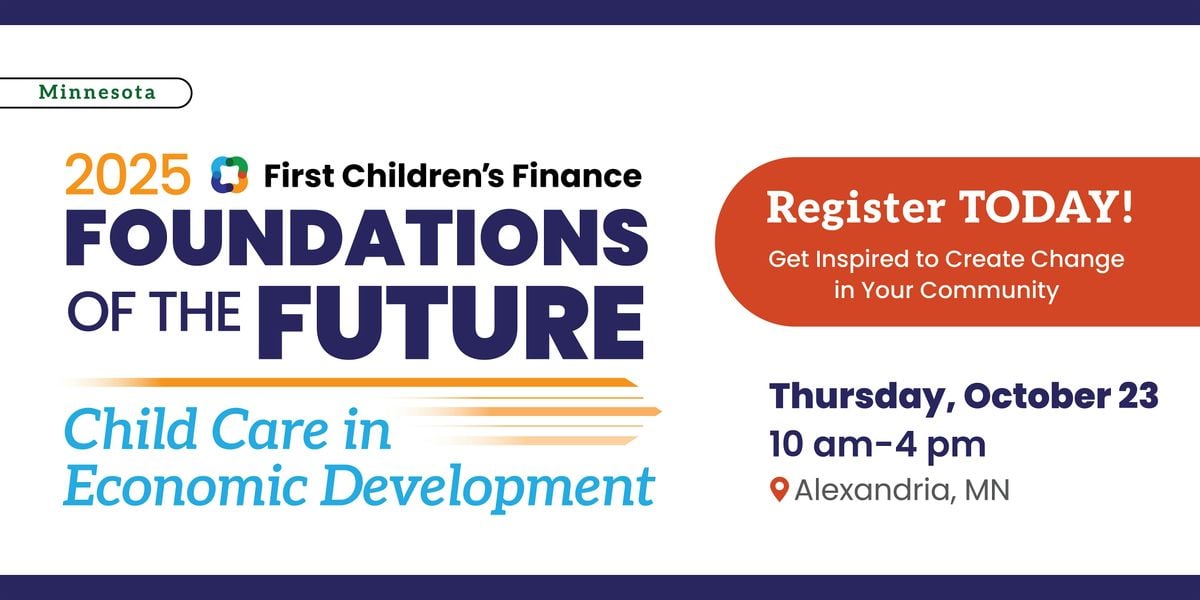 Minnesota

2025 First Children's Finance
FOUNDATIONS OF THE FUTURE
Child Care in Economic Development

Register TODAY!
Get Inspired to Create Change in Your Community

Thursday, October 23
10 am-4 pm
Alexandria, MN